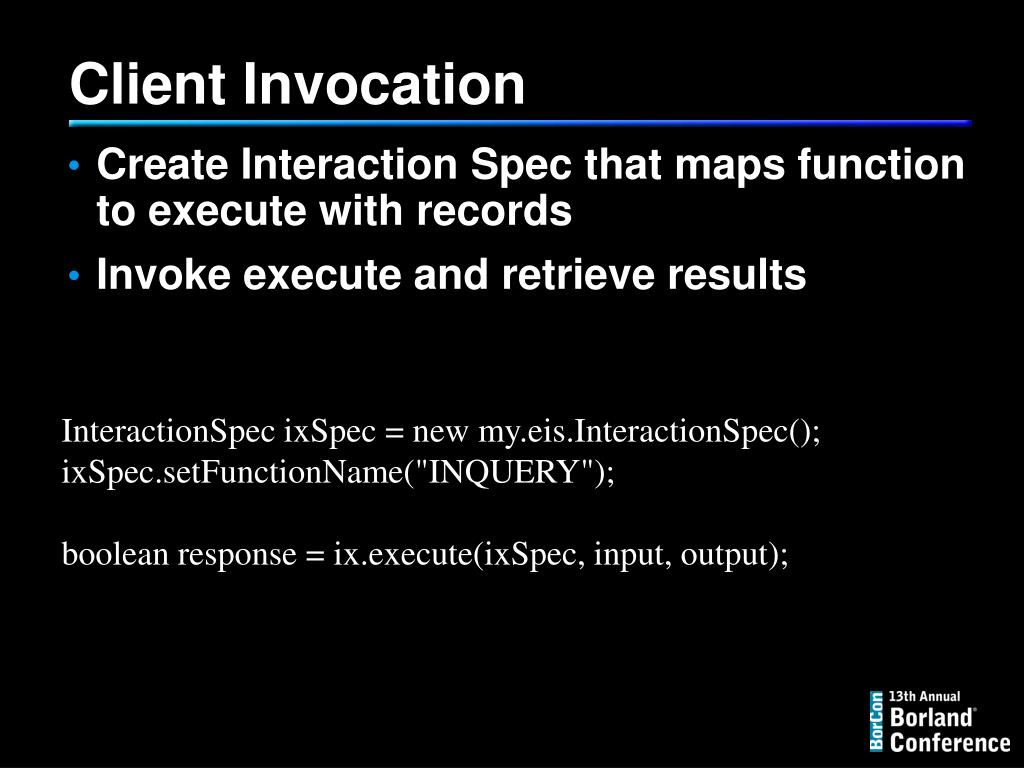 Client Invocation

• Create Interaction Spec that maps function to execute with records
• Invoke execute and retrieve results

InteractionSpec ixSpec = new my.eis.InteractionSpec();
ixSpec.setFunctionName("INQUERY");

boolean response = ix.execute(ixSpec, input, output);

BorCon 13th Annual Borland® Conference